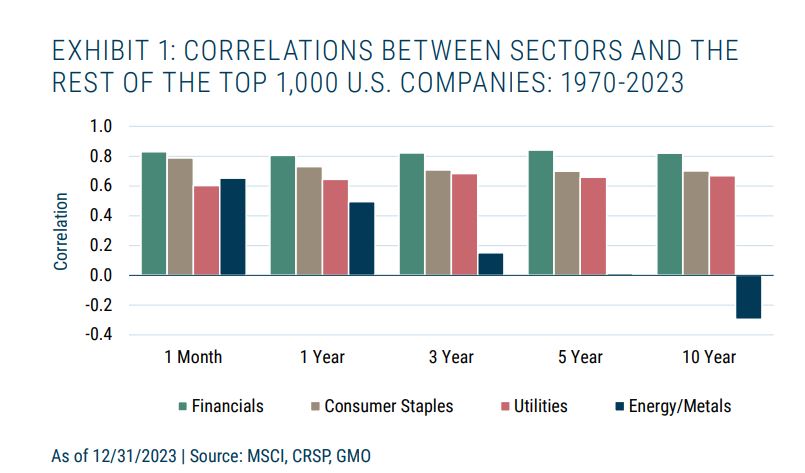 EXHIBIT 1: CORRELATIONS BETWEEN SECTORS AND THE REST OF THE TOP 1,000 U.S. COMPANIES: 1970-2023

Correlation

1.0
0.8
0.6
0.4
0.2
0.0
-0.2
-0.4

1 Month
1 Year
3 Year
5 Year
10 Year

Financials
Consumer Staples
Utilities
Energy/Metals

As of 12/31/2023 | Source: MSCI, CRSP, GMO